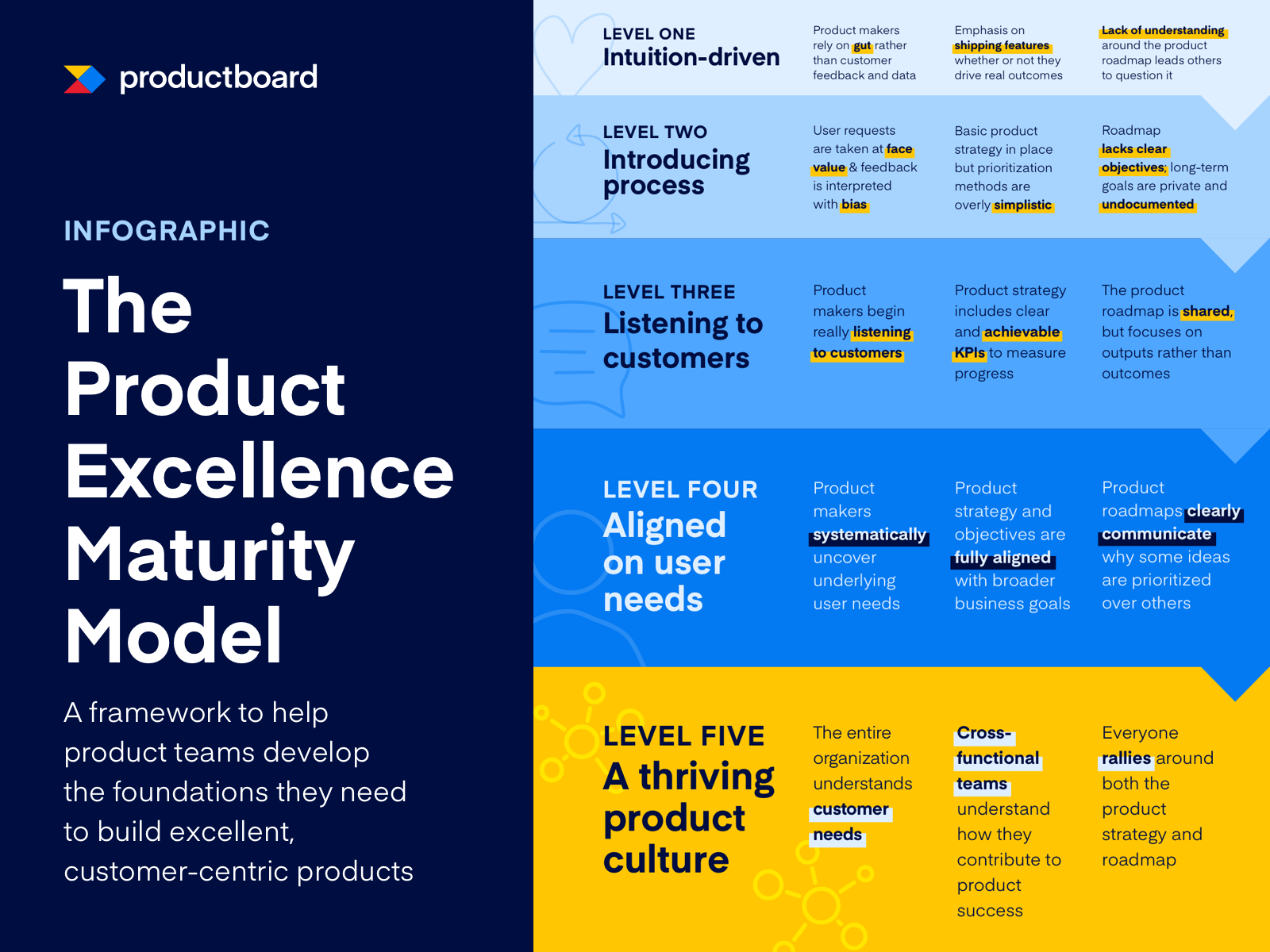 productboard

INFOGRAPHIC

The Product Excellence Maturity Model

A framework to help product teams develop the foundations they need to build excellent, customer-centric products

LEVEL ONE
Intuition-driven

Product makers rely on gut rather than customer feedback and data

Emphasis on shipping features whether or not they drive real outcomes

Lack of understanding around the product roadmap leads others to question it

LEVEL TWO
Introducing process

User requests are taken at face value & feedback is interpreted with bias

Basic product strategy in place but prioritization methods are overly simplistic

Roadmap lacks clear objectives; long-term goals are private and undocumented

LEVEL THREE
Listening to customers

Product makers begin really listening to customers

Product strategy includes clear and achievable KPIs to measure progress

The product roadmap is shared, but focuses on outputs rather than outcomes

LEVEL FOUR
Aligned on user needs

Product makers systematically uncover underlying user needs

Product strategy and objectives are fully aligned with broader business goals

Product roadmaps clearly communicate why some ideas are prioritized over others

LEVEL FIVE
A thriving product culture

The entire organization understands customer needs

Cross-functional teams understand how they contribute to product success

Everyone rallies around both the product strategy and roadmap